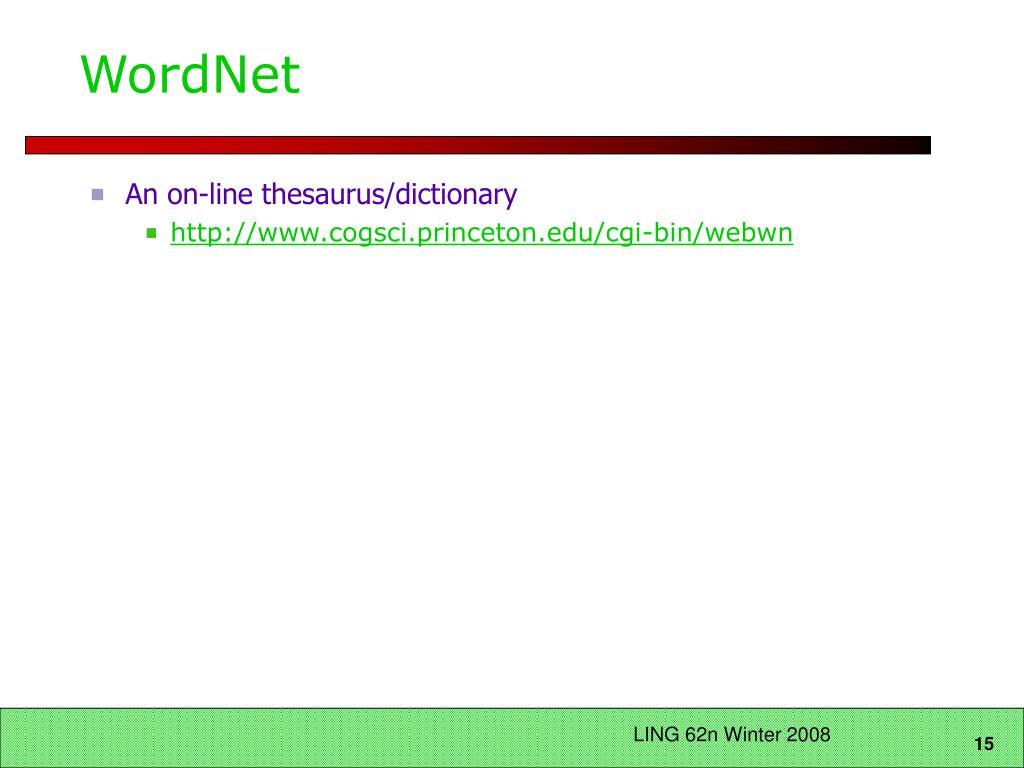 WordNet

An on-line thesaurus/dictionary

http://www.cogsci.princeton.edu/cgi-bin/webwn

LING 62n Winter 2008

15